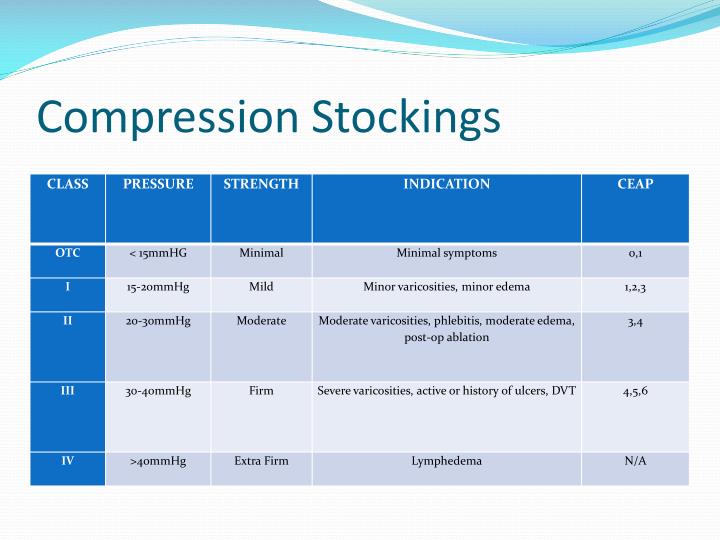 Compression Stockings

| CLASS | PRESSURE | STRENGTH | INDICATION | CEAP |
|---|---|---|---|---|
| OTC | < 15mmHG | Minimal | Minimal symptoms | 0,1 |
| I | 15-20mmHg | Mild | Minor varicosities, minor edema | 1,2,3 |
| II | 20-30mmHg | Moderate | Moderate varicosities, phlebitis, moderate edema, post-op ablation | 3,4 |
| III | 30-40mmHg | Firm | Severe varicosities, active or history of ulcers, DVT | 4,5,6 |
| IV | >40mmHg | Extra Firm | Lymphedema | N/A |